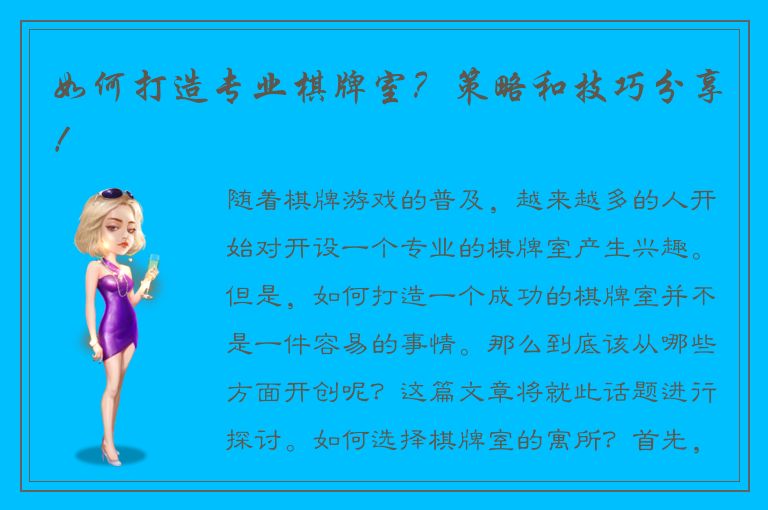 如何打造专业棋牌室？策略和技巧分享！

随着棋牌游戏的普及，越来越多的人开始对开设一个专业的棋牌室产生兴趣。但是，如何打造一个成功的棋牌室并不是一件容易的事情。那么到底该从哪些方面开创呢？这篇文章将就此话题进行探讨。如何选择棋牌室的寓所？首先，